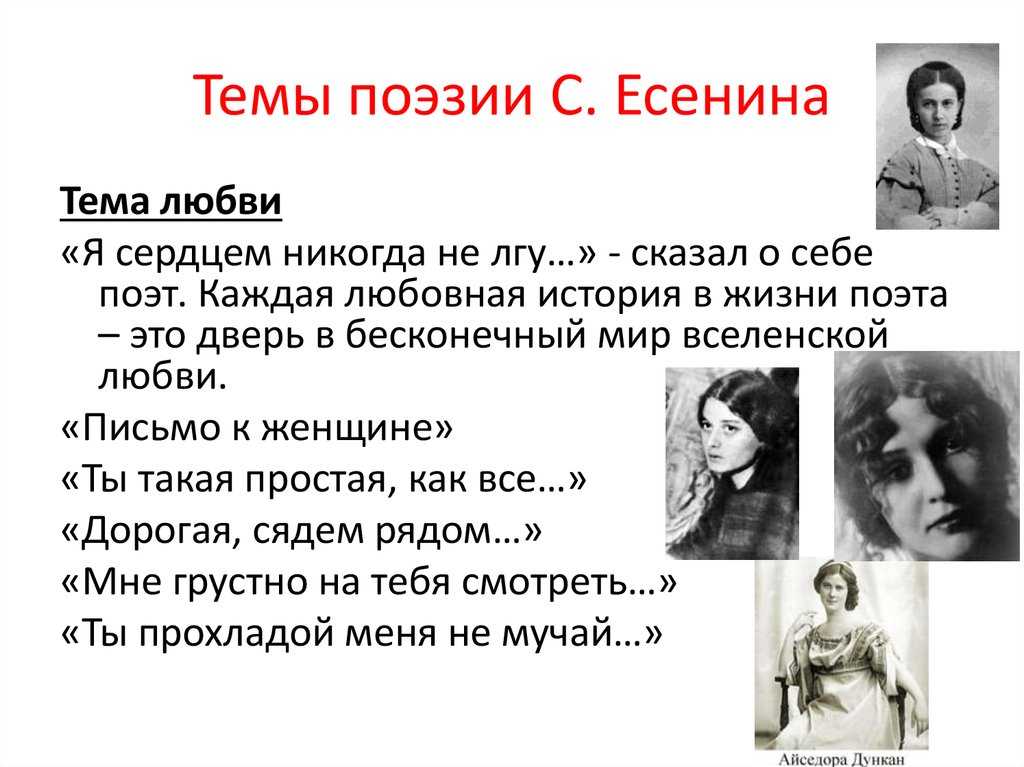 Темы поэзии С. Есенина

Тема любви

«Я сердцем никогда не лгу…» - сказал о себе поэт. Каждая любовная история в жизни поэта – это дверь в бесконечный мир вселенской любви.

«Письмо к женщине»

«Ты такая простая, как все…»

«Дорогая, сядем рядом…»

«Мне грустно на тебя смотреть…»

«Ты прохладой меня не мучай…»

Айседора Дункан